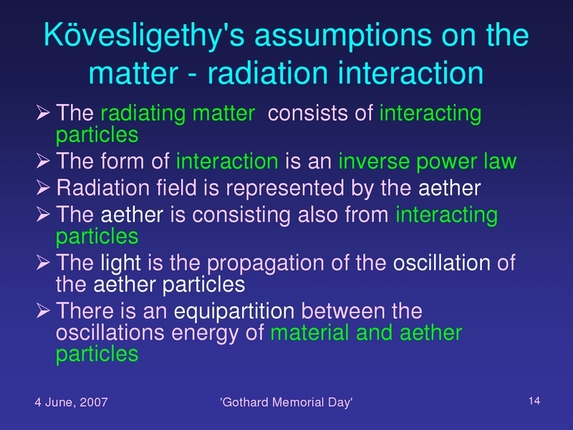 Kövesligethy's assumptions on the matter - radiation interaction

➢ The radiating matter consists of interacting particles
➢ The form of interaction is an inverse power law
➢ Radiation field is represented by the aether
➢ The aether is consisting also from interacting particles
➢ The light is the propagation of the oscillation of the aether particles
➢ There is an equipartition between the oscillations energy of material and aether particles

4 June, 2007 'Gothard Memorial Day' 14